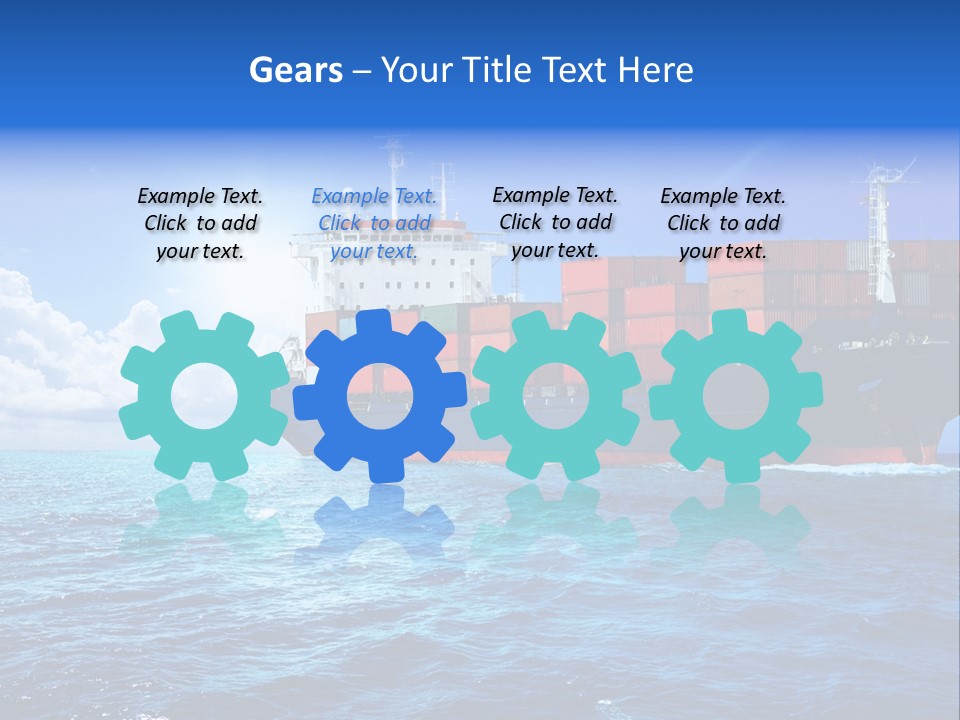 Gears – Your Title Text Here

Example Text. Click to add your text.

Example Text. Click to add your text.

Example Text. Click to add your text.

Example Text. Click to add your text.